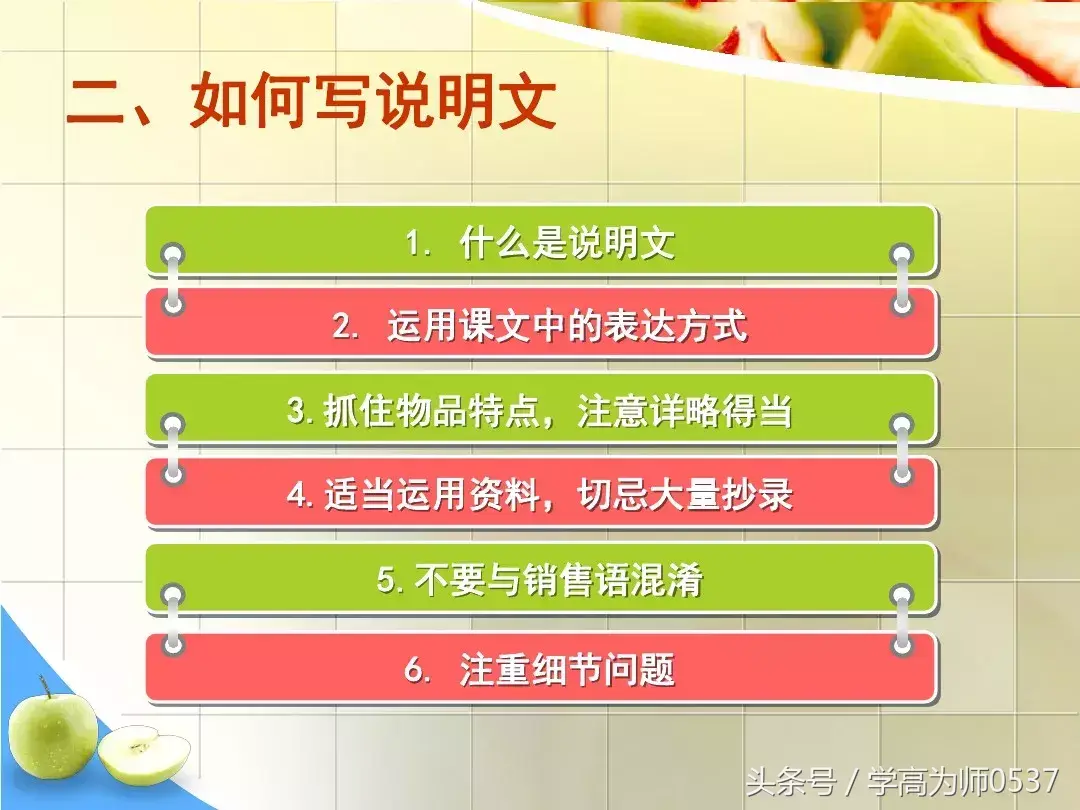 二、如何写说明文

1. 什么是说明文

2. 运用课文中的表达方式

3. 抓住物品特点，注意详略得当

4. 适当运用资料，切忌大量抄录

5. 不要与销售语混淆

6. 注重细节问题

头条号 / 学高为师0537